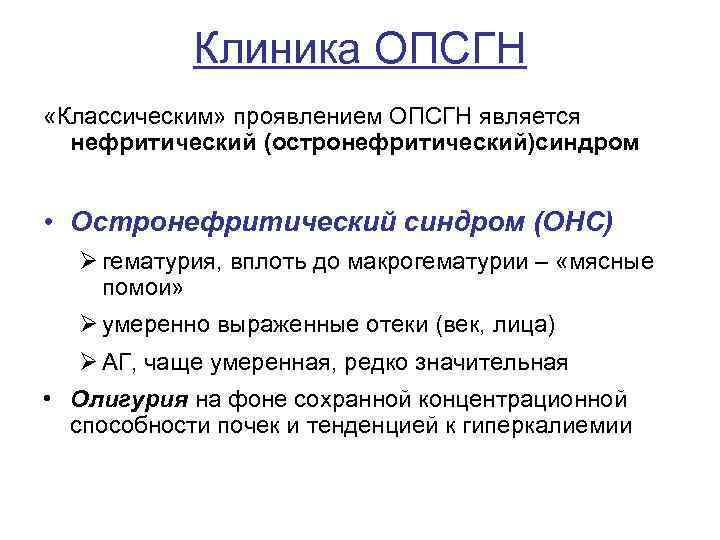 Клиника ОПСГН

«Классическим» проявлением ОПСГН является нефритический (остронефритический)синдром

• Остронефритический синдром (ОНС)
➢ гематурия, вплоть до макрогематурии – «мясные помои»
➢ умеренно выраженные отеки (век, лица)
➢ АГ, чаще умеренная, редко значительная
• Олигурия на фоне сохранной концентрационной способности почек и тенденцией к гиперкалиемии